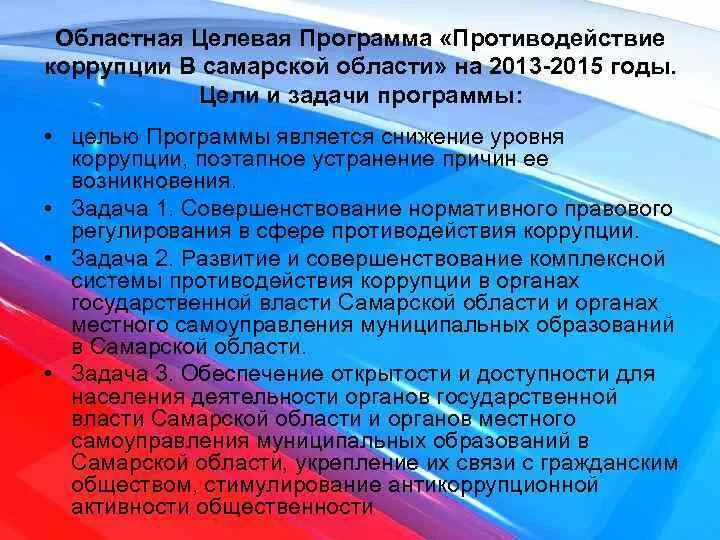 Областная Целевая Программа «Противодействие коррупции В самарской области» на 2013-2015 годы. Цели и задачи программы:

• целью Программы является снижение уровня коррупции, поэтапное устранение причин ее возникновения.
• Задача 1. Совершенствование нормативного правового регулирования в сфере противодействия коррупции.
• Задача 2. Развитие и совершенствование комплексной системы противодействия коррупции в органах государственной власти Самарской области и органах местного самоуправления муниципальных образований в Самарской области.
• Задача 3. Обеспечение открытости и доступности для населения деятельности органов государственной власти Самарской области и органов местного самоуправления муниципальных образований в Самарской области, укрепление их связи с гражданским обществом, стимулирование антикоррупционной активности общественности